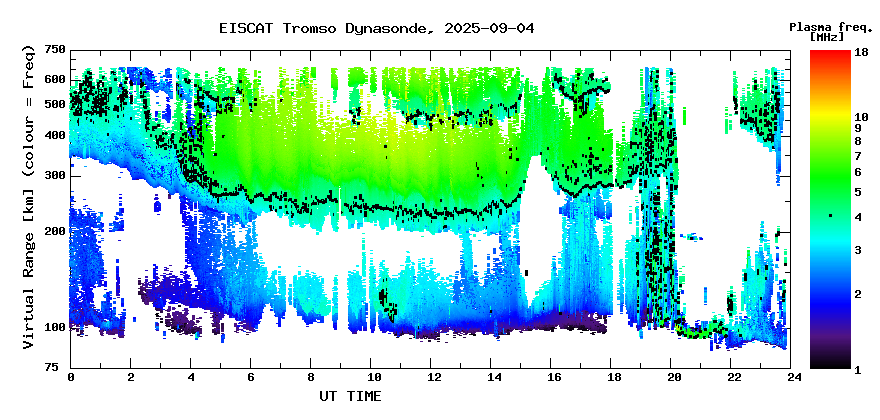 EISCAT Tromso Dynasonde, 2025-09-04

Plasma freq. [MHz]

Virtual Range [km] (colour = Freq)

750
600
500
400
300
200
100
75

0
2
4
6
8
10
12
14
16
18
20
22
24

UT TIME

18
10
9
8
7
6
5
4
3
2
1